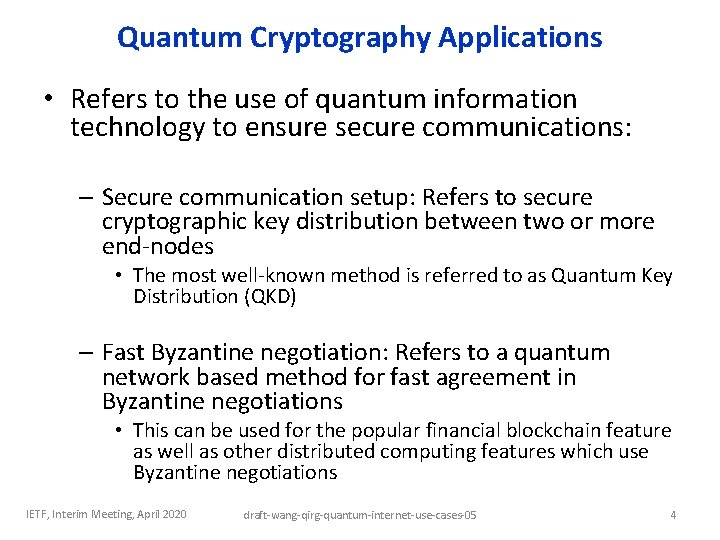 Quantum Cryptography Applications

• Refers to the use of quantum information technology to ensure secure communications:

– Secure communication setup: Refers to secure cryptographic key distribution between two or more end-nodes

• The most well-known method is referred to as Quantum Key Distribution (QKD)

– Fast Byzantine negotiation: Refers to a quantum network based method for fast agreement in Byzantine negotiations

• This can be used for the popular financial blockchain feature as well as other distributed computing features which use Byzantine negotiations

IETF, Interim Meeting, April 2020

draft-wang-qirg-quantum-internet-use-cases-05

4